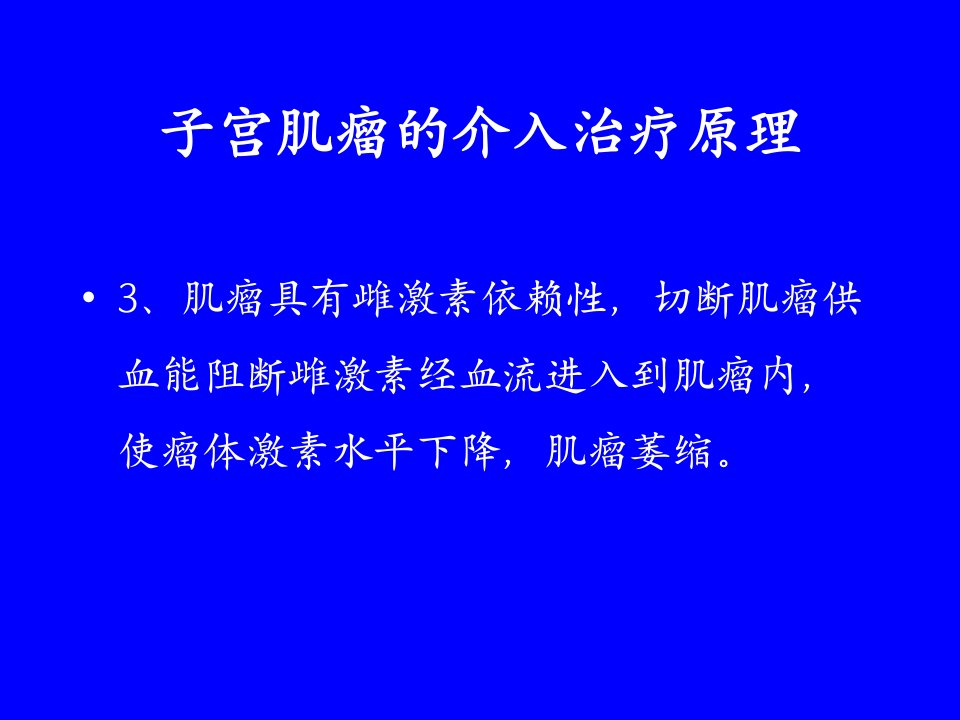 子宫肌瘤的介入治疗原理

• 3、肌瘤具有雌激素依赖性，切断肌瘤供血能阻断雌激素经血流进入到肌瘤内，使瘤体激素水平下降，肌瘤萎缩。